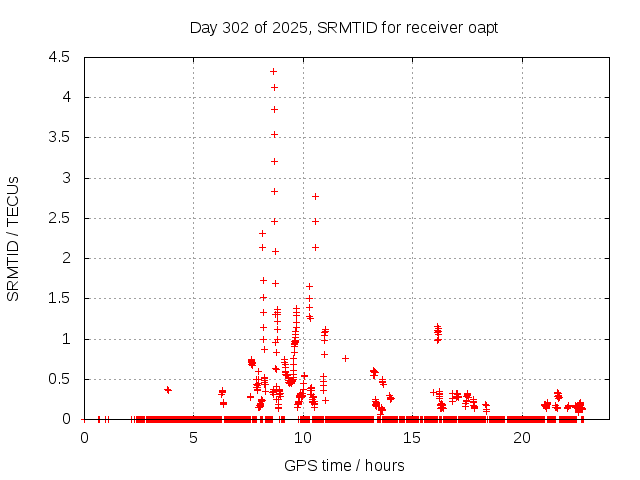 Day 302 of 2025, SRMTID for receiver oapt

SRMTID / TECUs

4.5
4
3.5
3
2.5
2
1.5
1
0.5
0

0
5
10
15
20

GPS time / hours